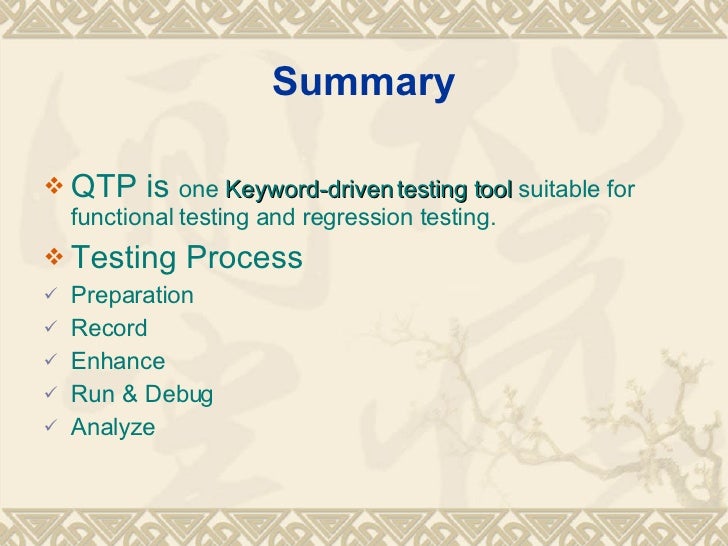 Summary

❖ QTP is one Keyword-driven testing tool suitable for functional testing and regression testing.

❖ Testing Process

✓ Preparation

✓ Record

✓ Enhance

✓ Run & Debug

✓ Analyze